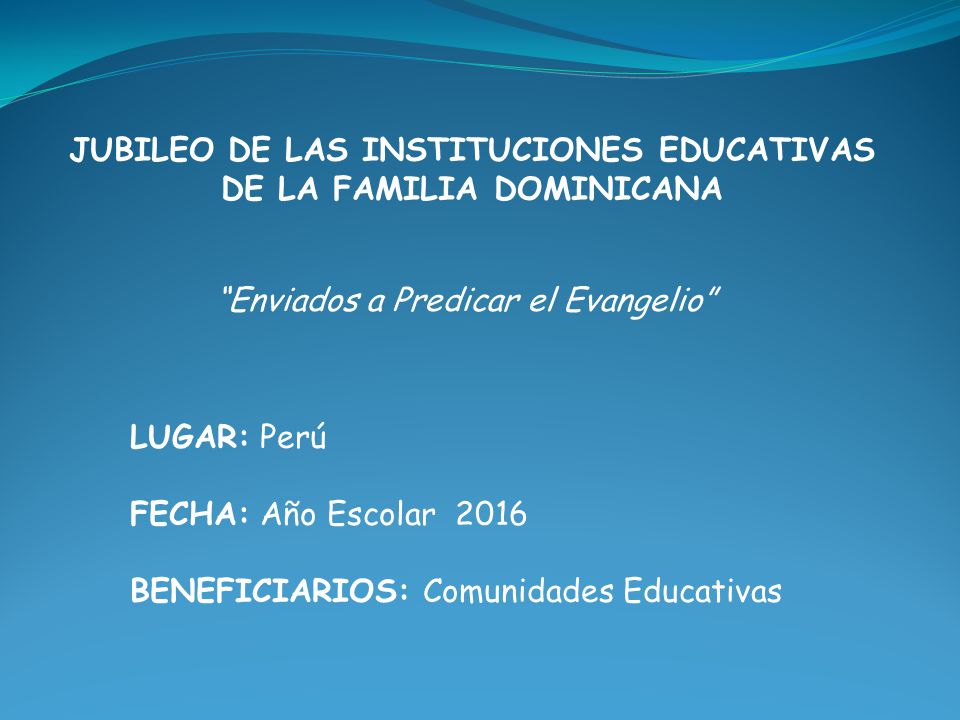 JUBILEO DE LAS INSTITUCIONES EDUCATIVAS DE LA FAMILIA DOMINICANA

“Enviados a Predicar el Evangelio”

LUGAR: Perú

FECHA: Año Escolar 2016

BENEFICIARIOS: Comunidades Educativas